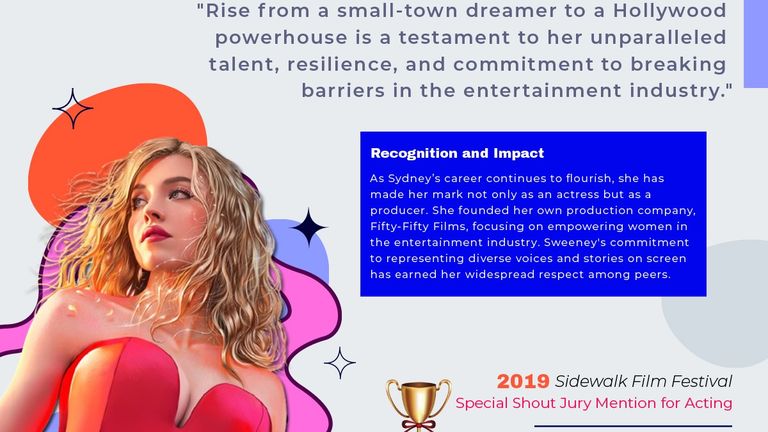 "Rise from a small-town dreamer to a Hollywood powerhouse is a testament to her unparalleled talent, resilience, and commitment to breaking barriers in the entertainment industry."

Recognition and Impact

As Sydney's career continues to flourish, she has made her mark not only as an actress but as a producer. She founded her own production company, Fifty-Fifty Films, focusing on empowering women in the entertainment industry. Sweeney's commitment to representing diverse voices and stories on screen has earned her widespread respect among peers.

2019 Sidewalk Film Festival
Special Shout Jury Mention for Acting